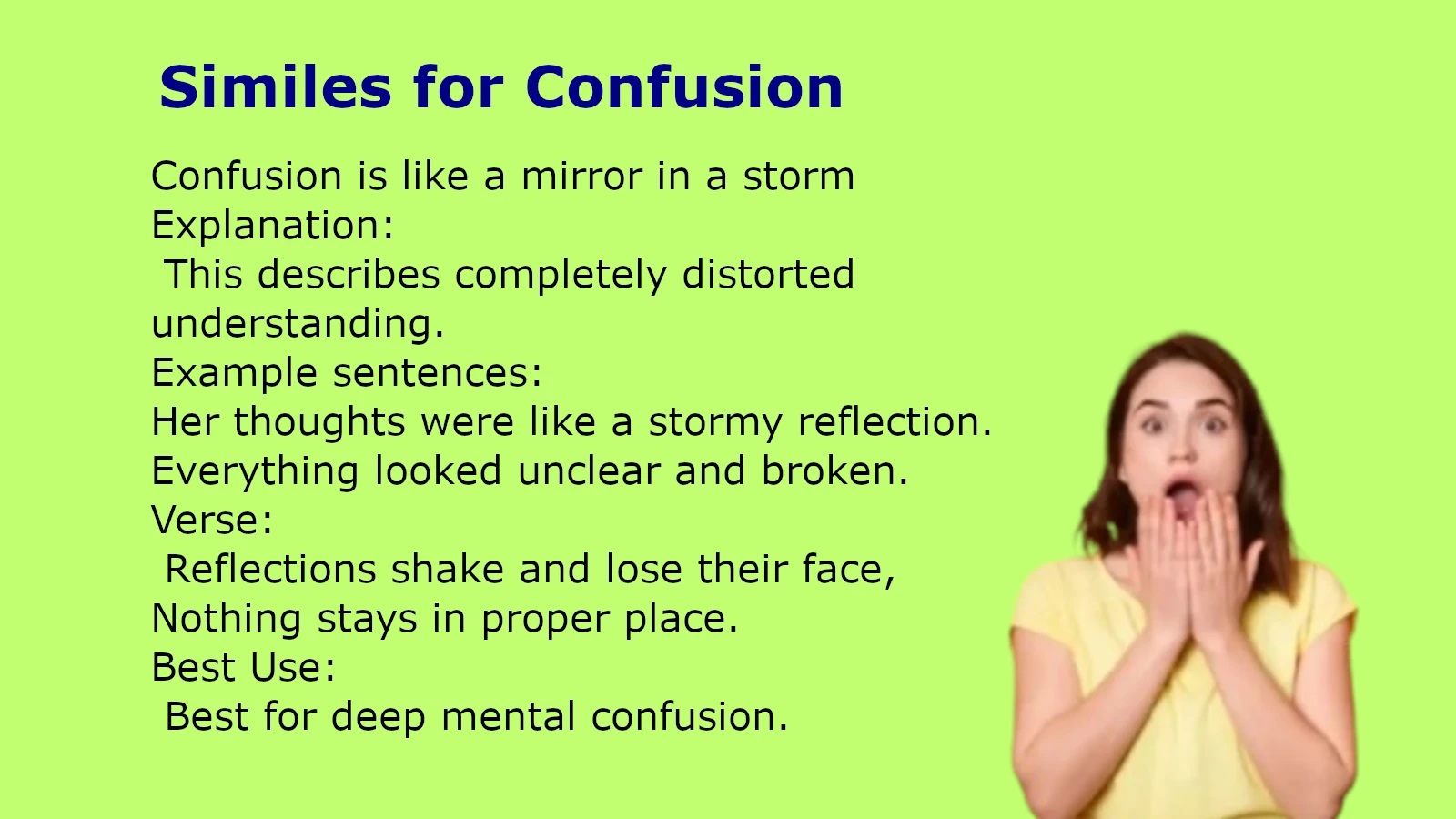 Similes for Confusion

Confusion is like a mirror in a storm
Explanation:
This describes completely distorted understanding.
Example sentences:
Her thoughts were like a stormy reflection.
Everything looked unclear and broken.
Verse:
Reflections shake and lose their face,
Nothing stays in proper place.
Best Use:
Best for deep mental confusion.